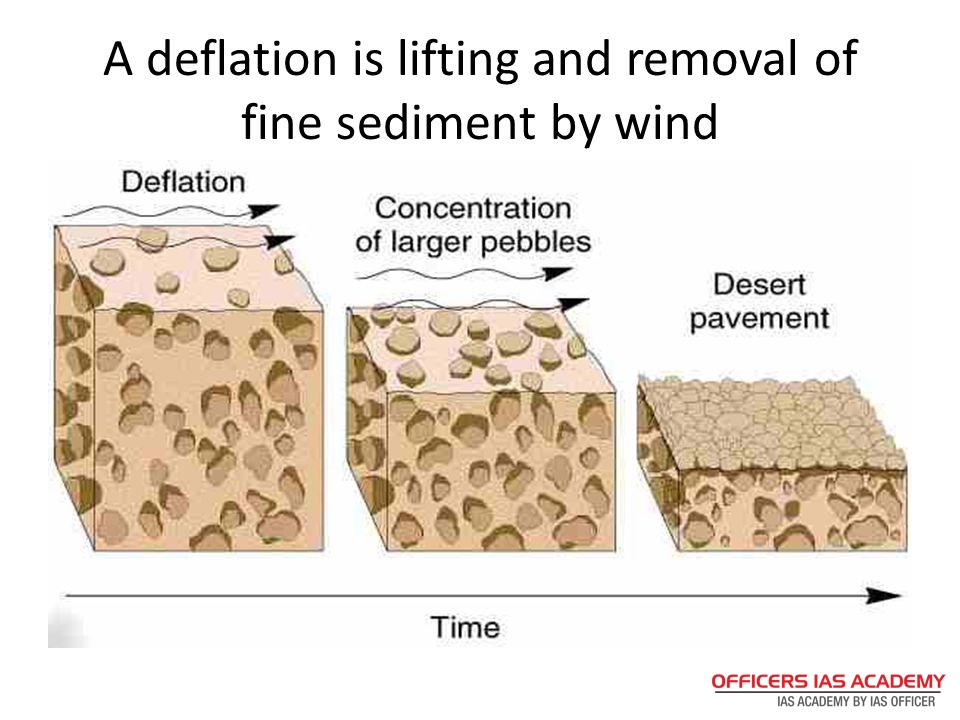 A deflation is lifting and removal of fine sediment by wind

Deflation

Concentration of larger pebbles

Desert pavement

Time

OFFICERS IAS ACADEMY
IAS ACADEMY BY IAS OFFICER